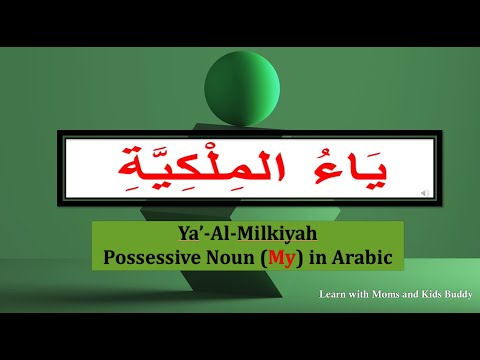 يَاءُ المِلْكِيَّةِ

Ya'-Al-Milkiyah
Possessive Noun (My) in Arabic

Learn with Moms and Kids Buddy